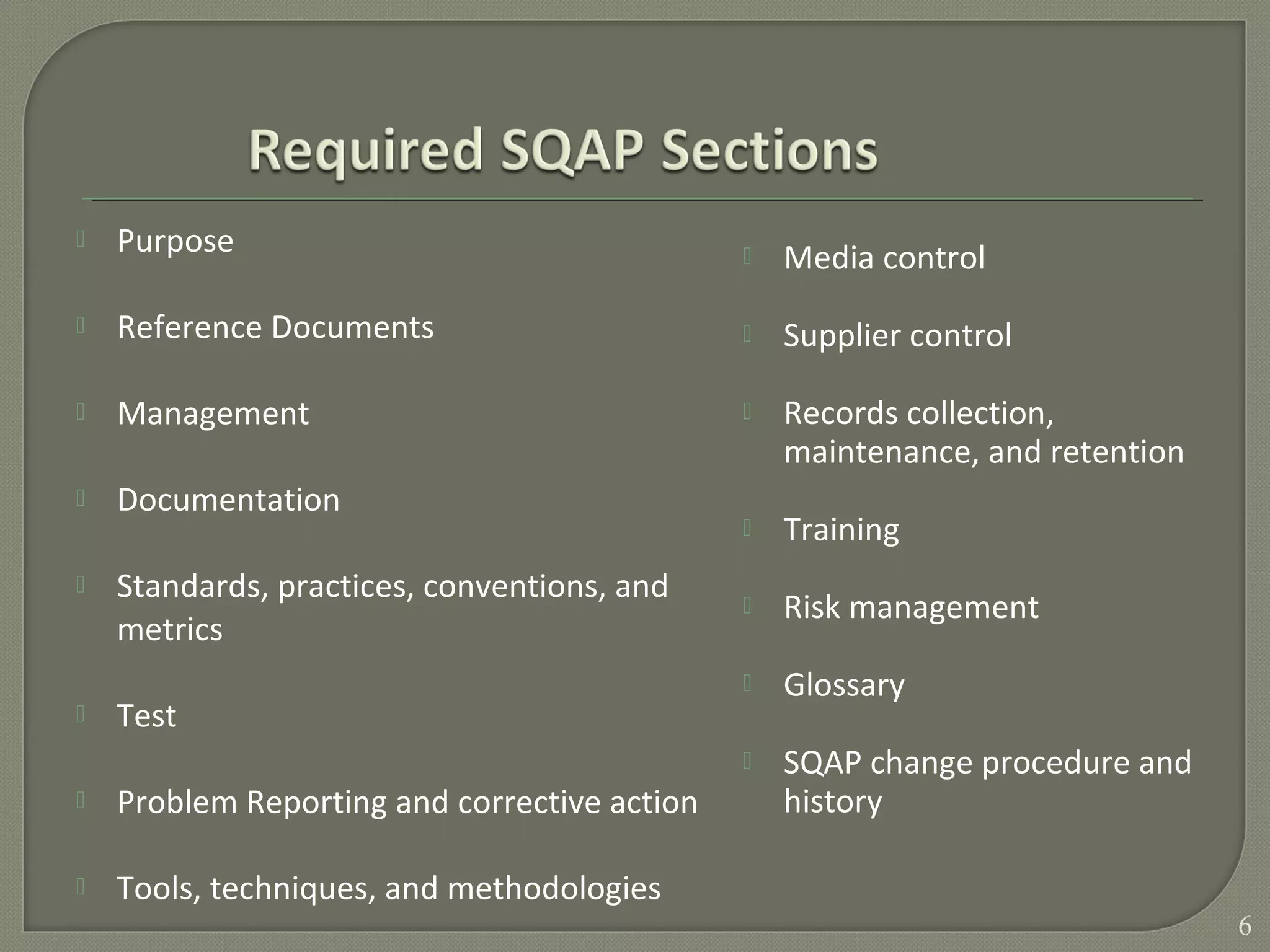 Required SQAP Sections

Purpose

Reference Documents

Management

Documentation

Standards, practices, conventions, and metrics

Test

Problem Reporting and corrective action

Tools, techniques, and methodologies

Media control

Supplier control

Records collection, maintenance, and retention

Training

Risk management

Glossary

SQAP change procedure and history

6